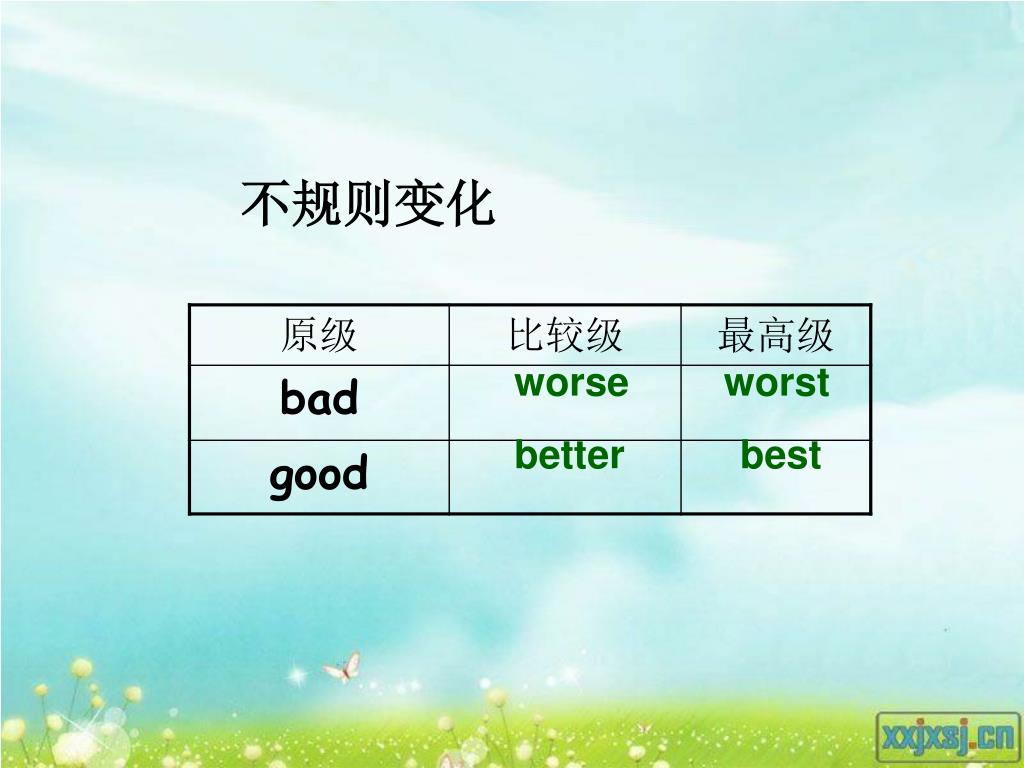 不规则变化

| 原级 | 比较级 | 最高级 |
|---|---|---|
| bad | worse | worst |
| good | better | best |

xxjxsj.cn